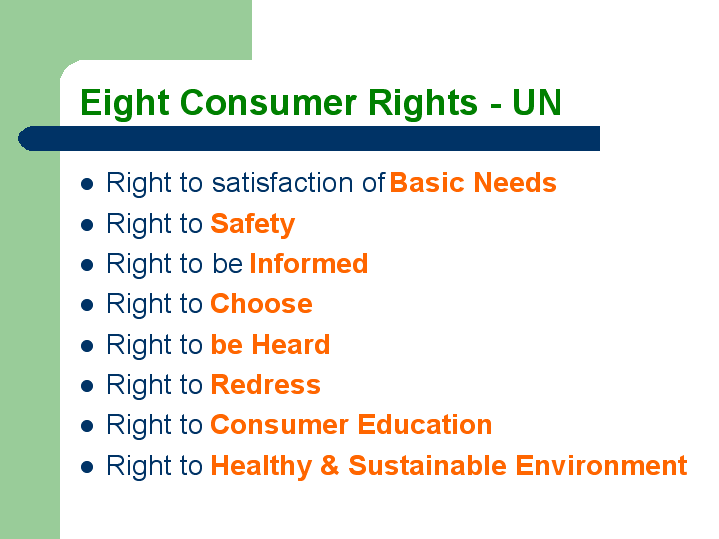 Eight Consumer Rights - UN

- Right to satisfaction of Basic Needs
- Right to Safety
- Right to be Informed
- Right to Choose
- Right to be Heard
- Right to Redress
- Right to Consumer Education
- Right to Healthy & Sustainable Environment